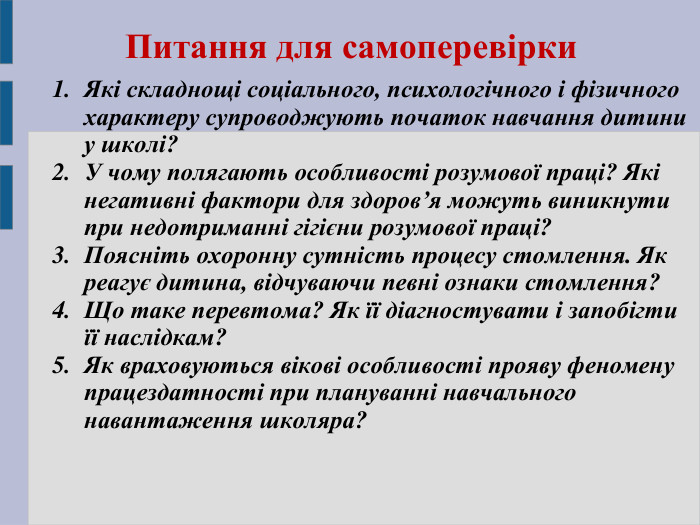 Питання для самоперевірки

1. Які складнощі соціального, психологічного і фізичного характеру супроводжують початок навчання дитини у школі?
2. У чому полягають особливості розумової праці? Які негативні фактори для здоров’я можуть виникнути при недотриманні гігієни розумової праці?
3. Поясніть охоронну сутність процесу стомлення. Як реагує дитина, відчуваючи певні ознаки стомлення?
4. Що таке перевтома? Як її діагностувати і запобігти її наслідкам?
5. Як враховуються вікові особливості прояву феномену працездатності при плануванні навчального навантаження школяра?